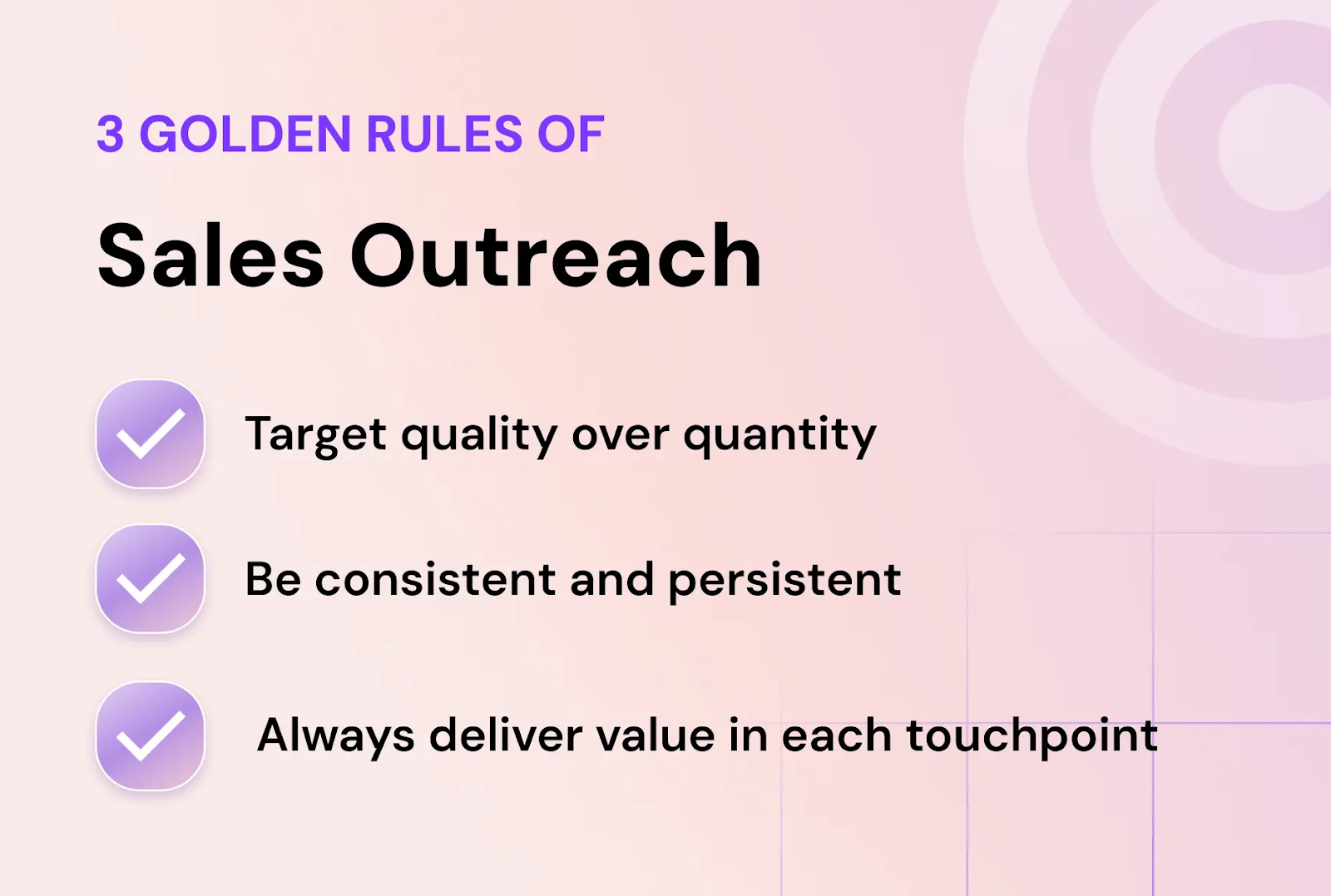 3 GOLDEN RULES OF

Sales Outreach

Target quality over quantity

Be consistent and persistent

Always deliver value in each touchpoint